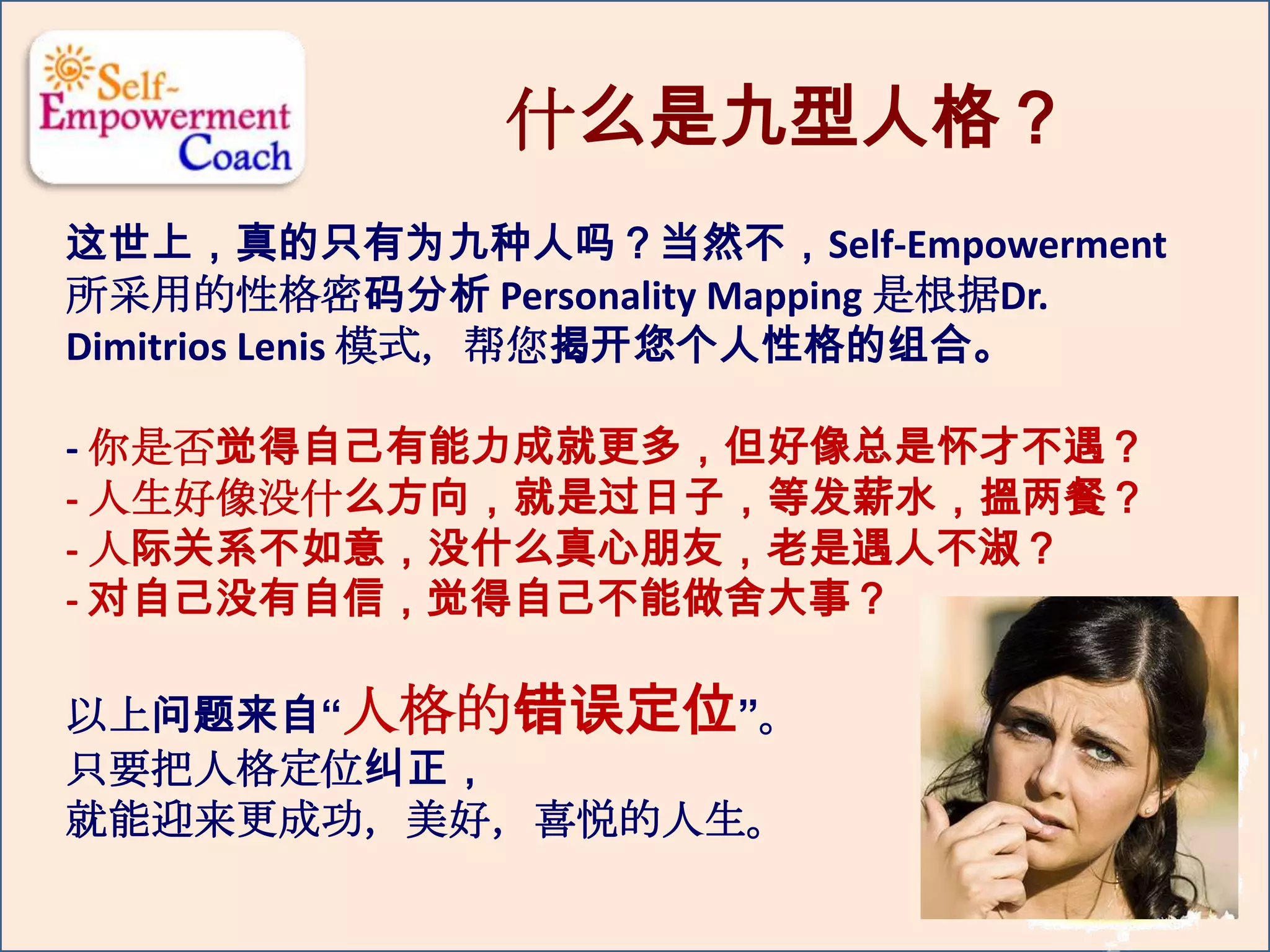 Self-Empowerment Coach

什么是九型人格？

这世上，真的只有为九种人吗？当然不，Self-Empowerment 所采用的性格密码分析 Personality Mapping 是根据Dr. Dimitrios Lenis 模式，帮您揭开您个人性格的组合。

- 你是否觉得自己有能力成就更多，但好像总是怀才不遇？
- 人生好像没什么方向，就是过日子，等发薪水，搵两餐？
- 人际关系不如意，没什么真心朋友，老是遇人不淑？
- 对自己没有自信，觉得自己不能做舍大事？

以上问题来自“人格的错误定位”。
只要把人格定位纠正，
就能迎来更成功，美好，喜悦的人生。